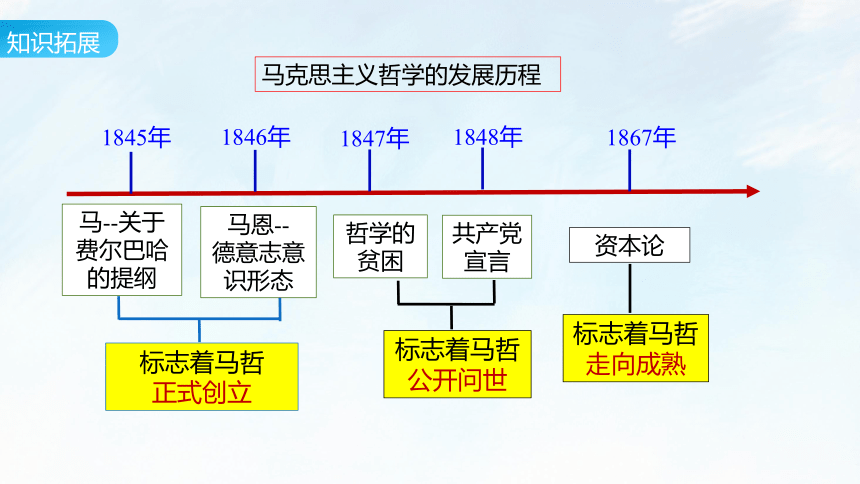 知识拓展

马克思主义哲学的发展历程

1845年

1846年

1847年

1848年

1867年

马--关于费尔巴哈的提纲

马恩--德意志意识形态

哲学的贫困

共产党宣言

资本论

标志着马哲正式创立

标志着马哲公开问世

标志着马哲走向成熟